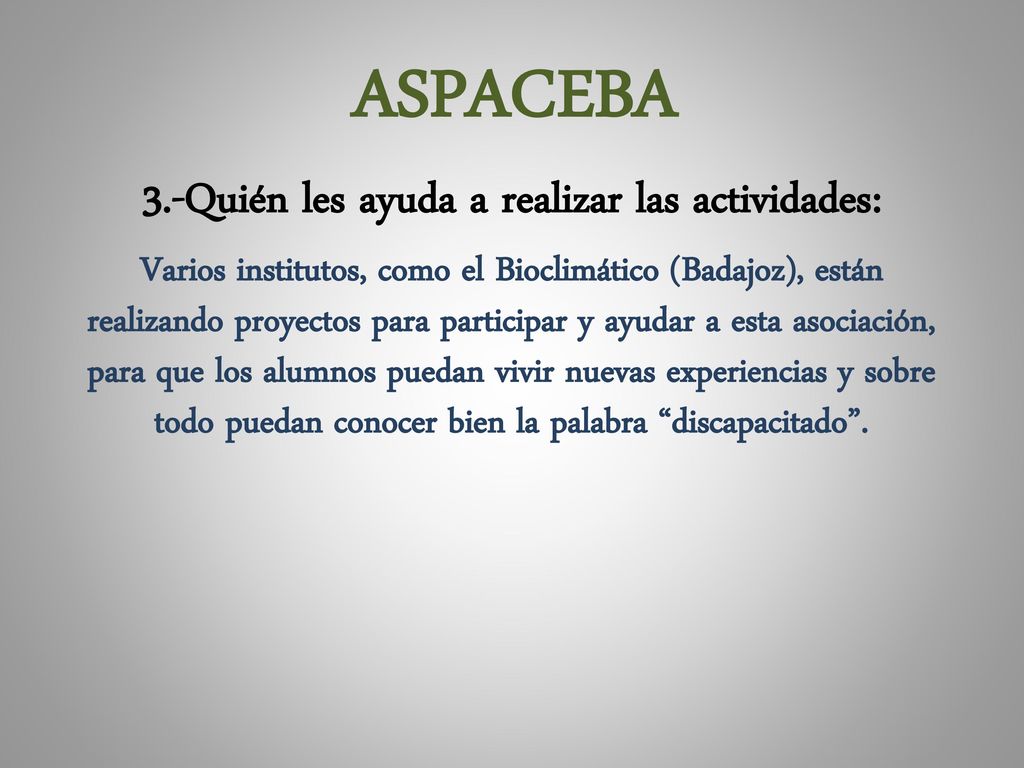 ASPACEBA

3.-Quién les ayuda a realizar las actividades:

Varios institutos, como el Bioclimático (Badajoz), están realizando proyectos para participar y ayudar a esta asociación, para que los alumnos puedan vivir nuevas experiencias y sobre todo puedan conocer bien la palabra “discapacitado”.